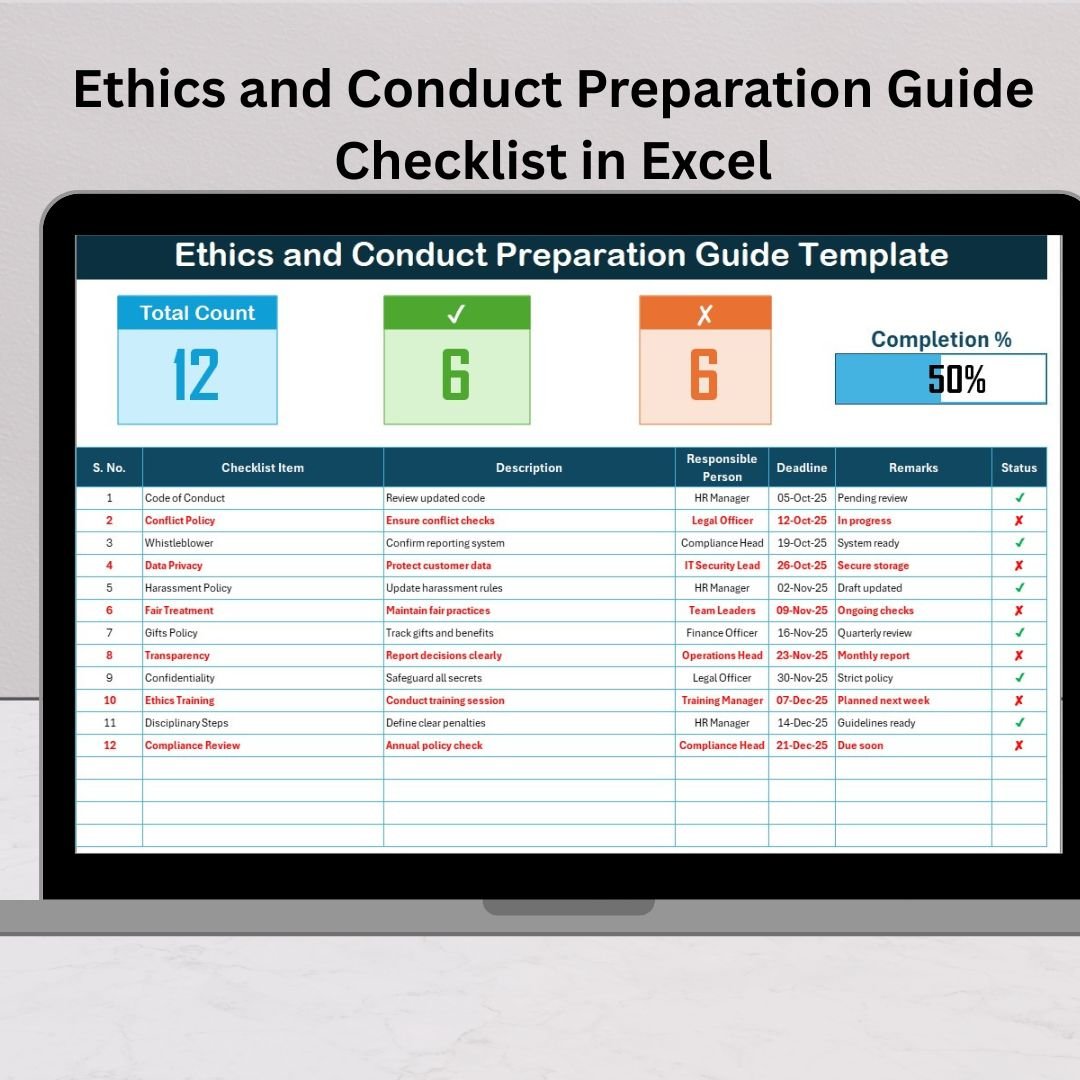 Ethics and Conduct Preparation Guide Checklist in Excel

Ethics and Conduct Preparation Guide Template

Total Count
12

✓
6

✗
6

Completion %
50%

| S. No. | Checklist Item | Description | Responsible Person | Deadline | Remarks | Status |
|---|---|---|---|---|---|---|
| 1 | Code of Conduct | Review updated code | HR Manager | 05-Oct-25 | Pending review | ✓ |
| 2 | Conflict Policy | Ensure conflict checks | Legal Officer | 12-Oct-25 | In progress | ✗ |
| 3 | Whistleblower | Confirm reporting system | Compliance Head | 19-Oct-25 | System ready | ✓ |
| 4 | Data Privacy | Protect customer data | IT Security Lead | 26-Oct-25 | Secure storage | ✗ |
| 5 | Harassment Policy | Update harassment rules | HR Manager | 02-Nov-25 | Draft updated | ✓ |
| 6 | Fair Treatment | Maintain fair practices | Team Leaders | 09-Nov-25 | Ongoing checks | ✗ |
| 7 | Gifts Policy | Track gifts and benefits | Finance Officer | 16-Nov-25 | Quarterly review | ✓ |
| 8 | Transparency | Report decisions clearly | Operations Head | 23-Nov-25 | Monthly report | ✗ |
| 9 | Confidentiality | Safeguard all secrets | Legal Officer | 30-Nov-25 | Strict policy | ✓ |
| 10 | Ethics Training | Conduct training session | Training Manager | 07-Dec-25 | Planned next week | ✗ |
| 11 | Disciplinary Steps | Define clear penalties | HR Manager | 14-Dec-25 | Guidelines ready | ✓ |
| 12 | Compliance Review | Annual policy check | Compliance Head | 21-Dec-25 | Due soon | ✗ |